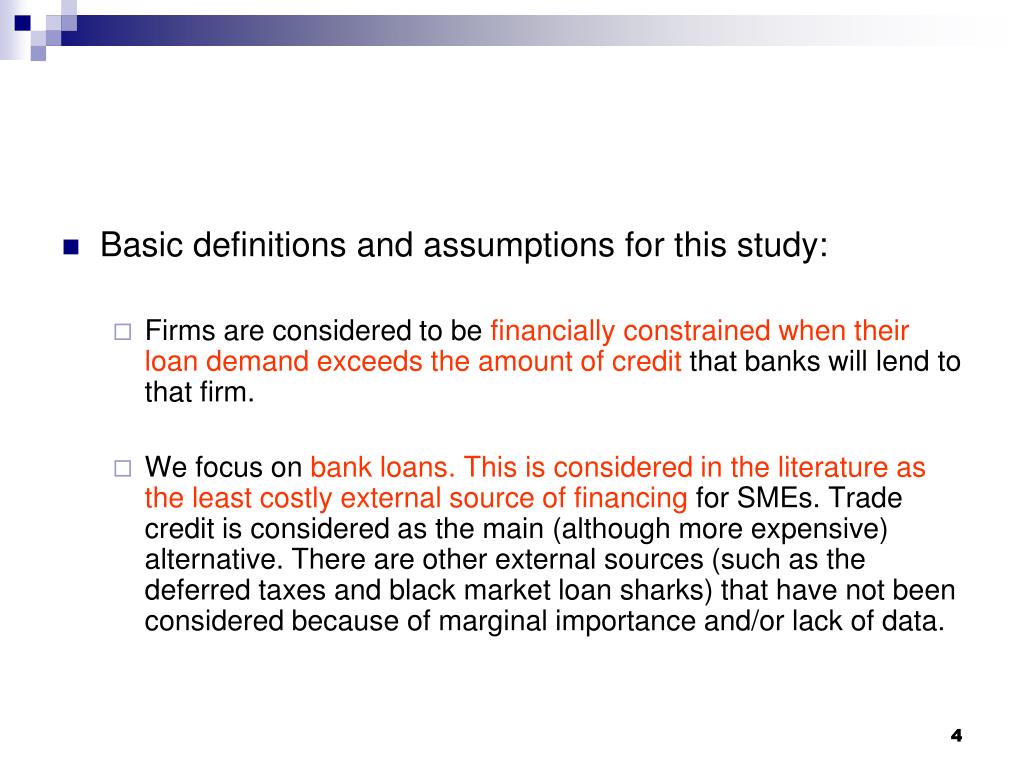 Basic definitions and assumptions for this study:

Firms are considered to be financially constrained when their loan demand exceeds the amount of credit that banks will lend to that firm.

We focus on bank loans. This is considered in the literature as the least costly external source of financing for SMEs. Trade credit is considered as the main (although more expensive) alternative. There are other external sources (such as the deferred taxes and black market loan sharks) that have not been considered because of marginal importance and/or lack of data.

4